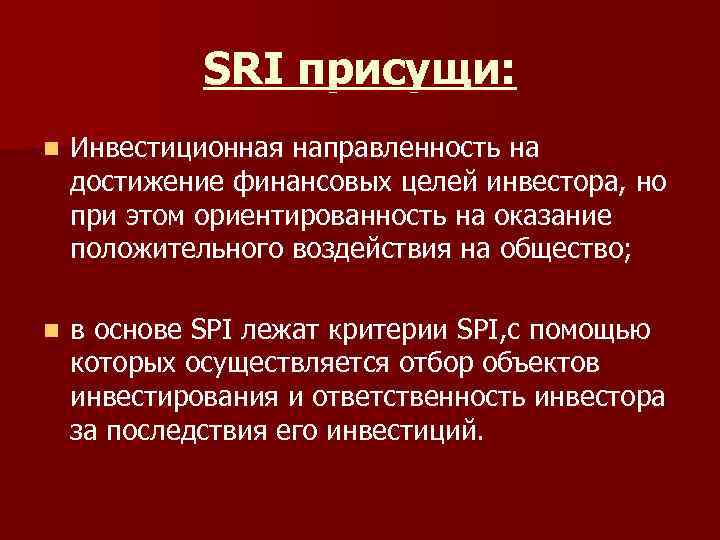 SRI присущи:

Инвестиционная направленность на достижение финансовых целей инвестора, но при этом ориентированность на оказание положительного воздействия на общество;

в основе SPI лежат критерии SPI,с помощью которых осуществляется отбор объектов инвестирования и ответственность инвестора за последствия его инвестиций.